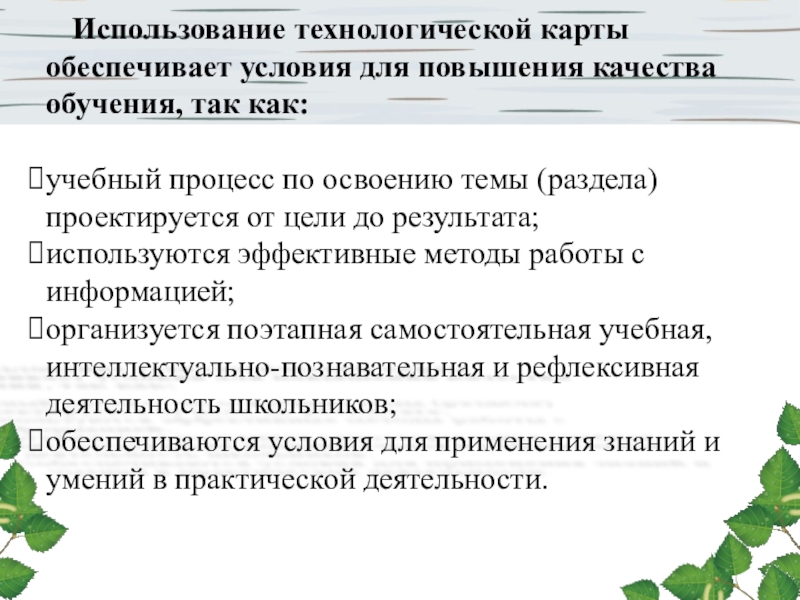 Использование технологической карты обеспечивает условия для повышения качества обучения, так как:

учебный процесс по освоению темы (раздела) проектируется от цели до результата;
используются эффективные методы работы с информацией;
организуется поэтапная самостоятельная учебная, интеллектуально-познавательная и рефлексивная деятельность школьников;
обеспечиваются условия для применения знаний и умений в практической деятельности.